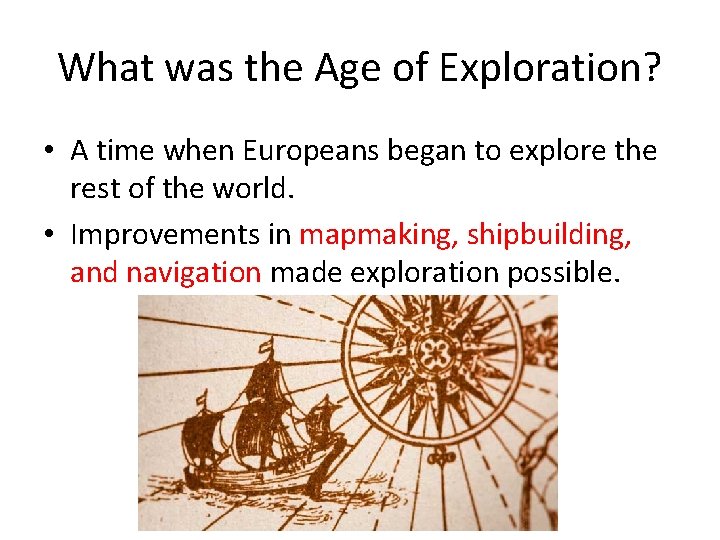 What was the Age of Exploration?

• A time when Europeans began to explore the rest of the world.

• Improvements in mapmaking, shipbuilding, and navigation made exploration possible.